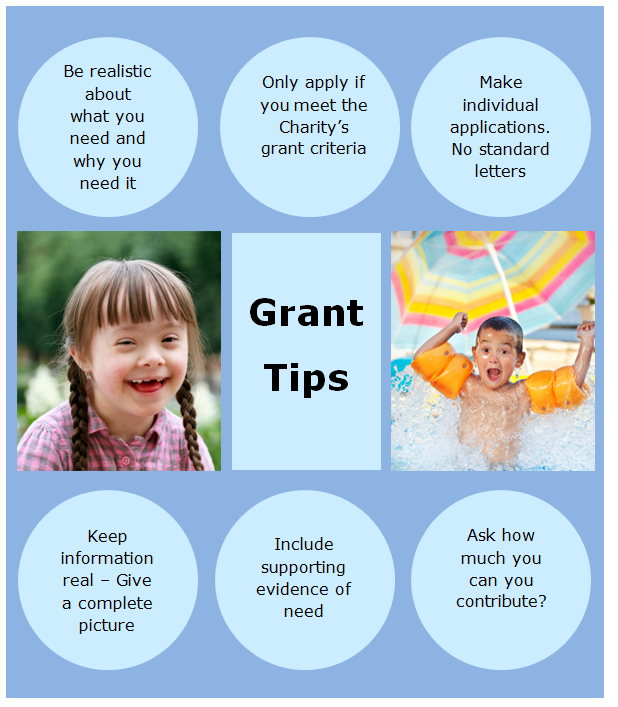 Be realistic about what you need and why you need it

Only apply if you meet the Charity's grant criteria

Make individual applications. No standard letters

Grant Tips

Keep information real – Give a complete picture

Include supporting evidence of need

Ask how much you can you contribute?